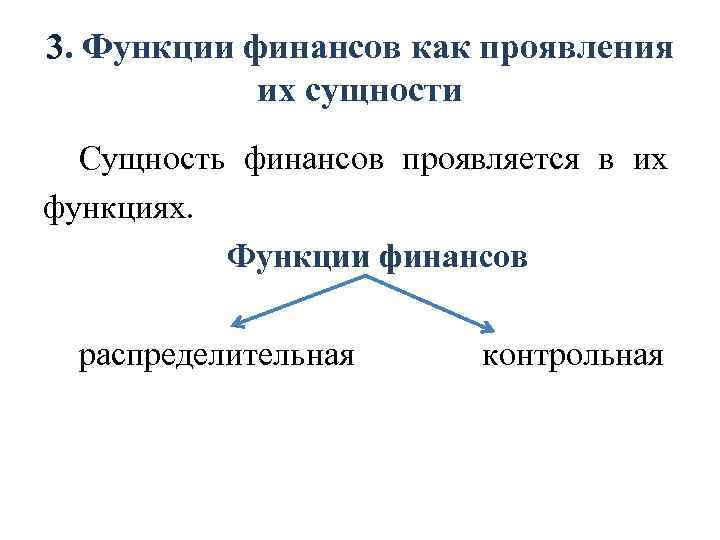 3. Функции финансов как проявления их сущности

Сущность финансов проявляется в их функциях.

Функции финансов

распределительная

контрольная